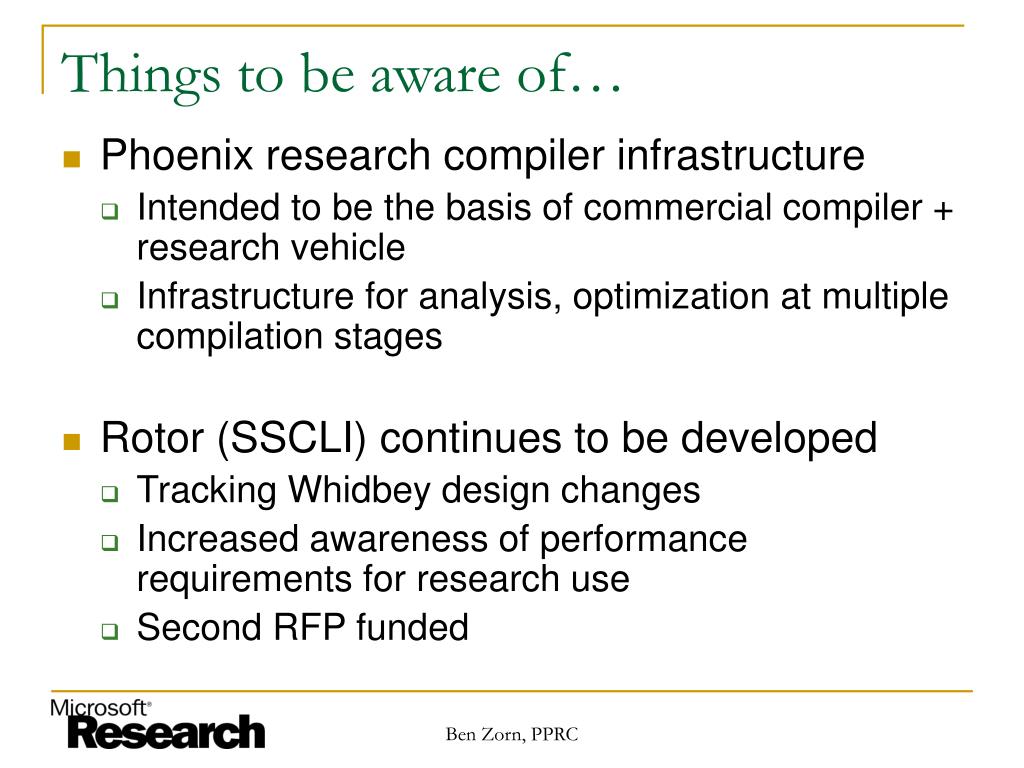 Things to be aware of…

Phoenix research compiler infrastructure

Intended to be the basis of commercial compiler + research vehicle

Infrastructure for analysis, optimization at multiple compilation stages

Rotor (SSCLI) continues to be developed

Tracking Whidbey design changes

Increased awareness of performance requirements for research use

Second RFP funded

Microsoft® Research

Ben Zorn, PPRC